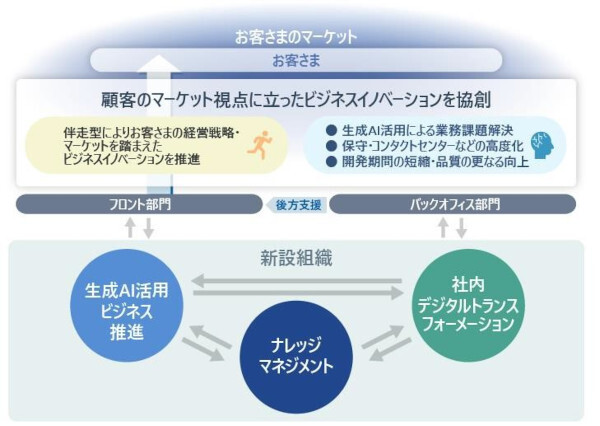 お客さまのマーケット

お客さま

顧客のマーケット視点に立ったビジネスイノベーションを協創

伴走型によりお客さまの経営戦略・マーケットを踏まえたビジネスイノベーションを推進

● 生成AI活用による業務課題解決
● 保守・コンタクトセンターなどの高度化
● 開発期間の短縮・品質の更なる向上

フロント部門

後方支援

バックオフィス部門

新設組織

生成AI活用ビジネス推進

ナレッジマネジメント

社内デジタルトランスフォーメーション